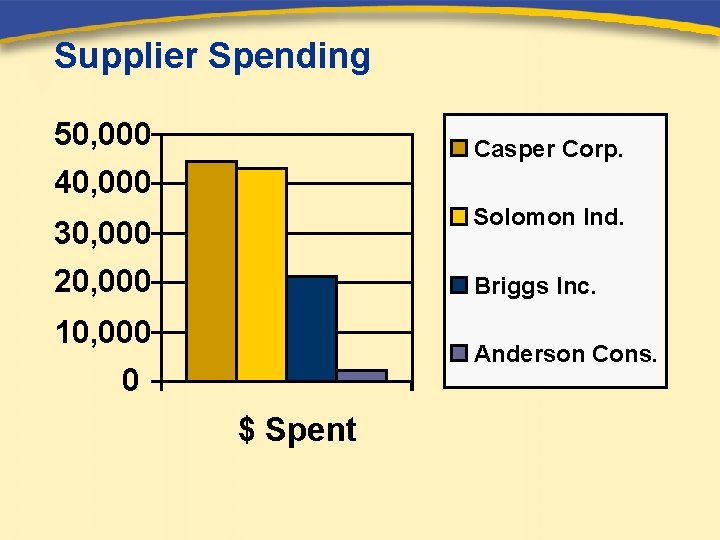 Supplier Spending

50,000
40,000
30,000
20,000
10,000
0

$ Spent

Casper Corp.
Solomon Ind.
Briggs Inc.
Anderson Cons.